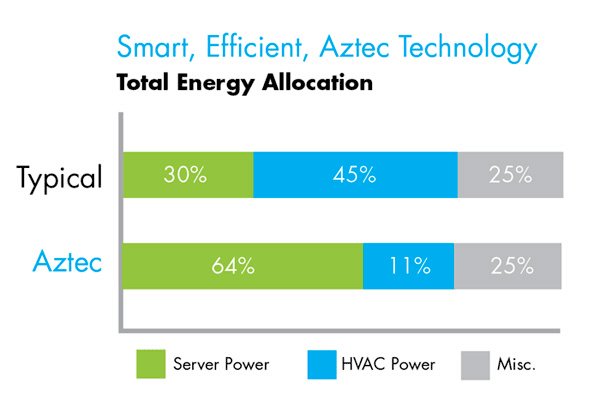 Smart, Efficient, Aztec Technology
Total Energy Allocation

Typical 30% 45% 25%

Aztec 64% 11% 25%

Server Power HVAC Power Misc.